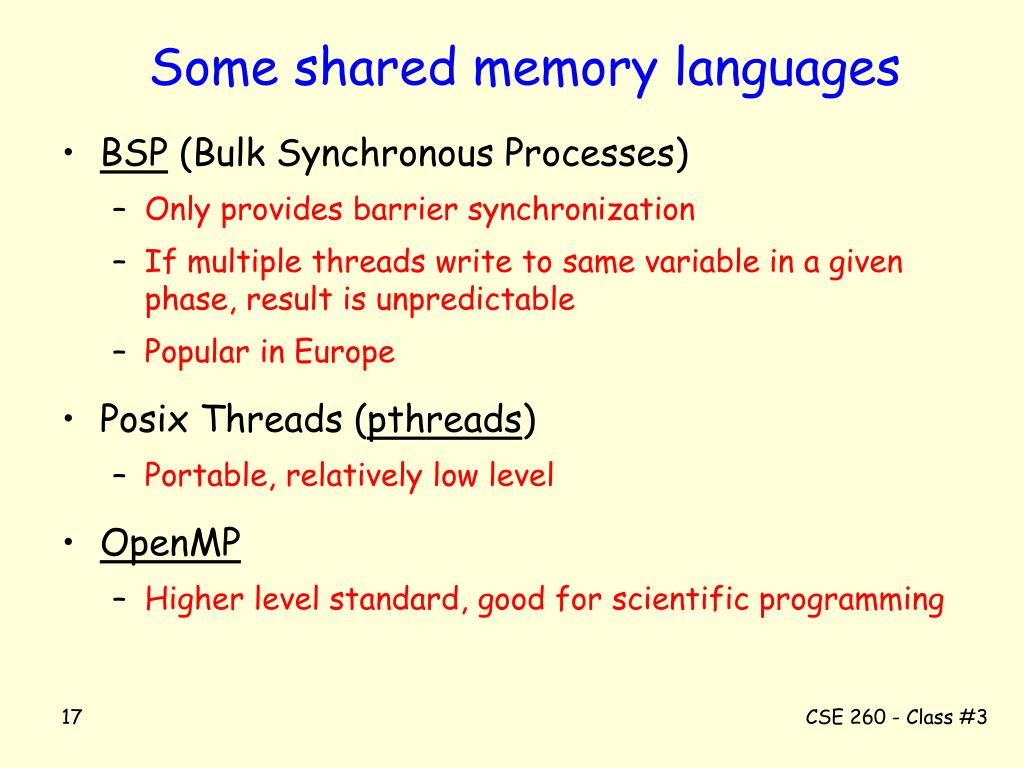 Some shared memory languages

• BSP (Bulk Synchronous Processes)
– Only provides barrier synchronization
– If multiple threads write to same variable in a given phase, result is unpredictable
– Popular in Europe

• Posix Threads (pthreads)
– Portable, relatively low level

• OpenMP
– Higher level standard, good for scientific programming

17

CSE 260 - Class #3